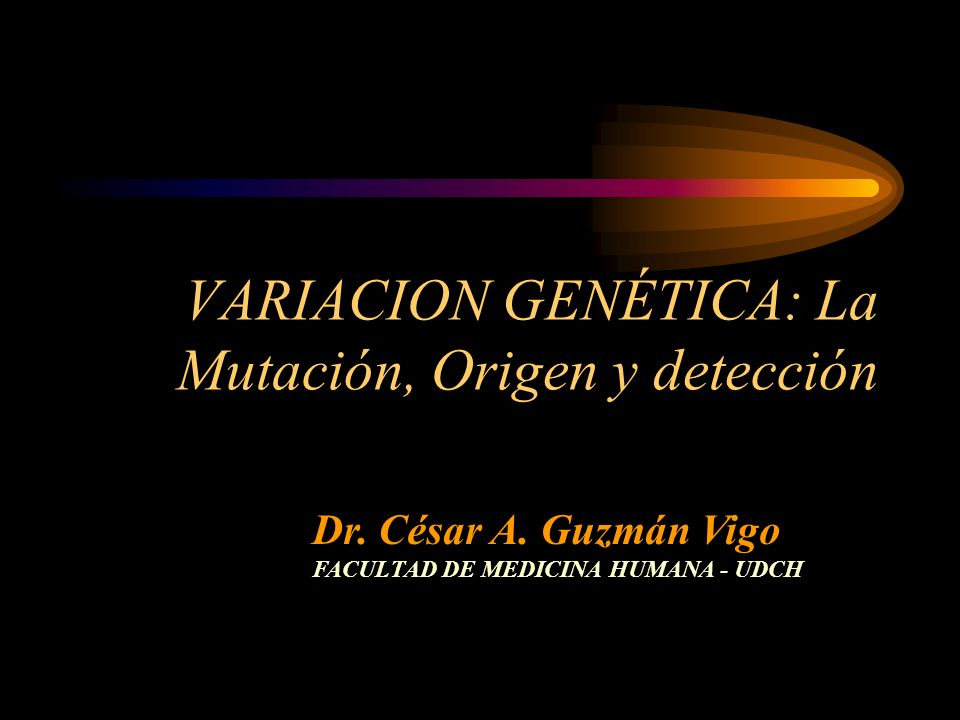 VARIACION GENÉTICA: La Mutación, Origen y detección

Dr. César A. Guzmán Vigo
FACULTAD DE MEDICINA HUMANA - UDCH